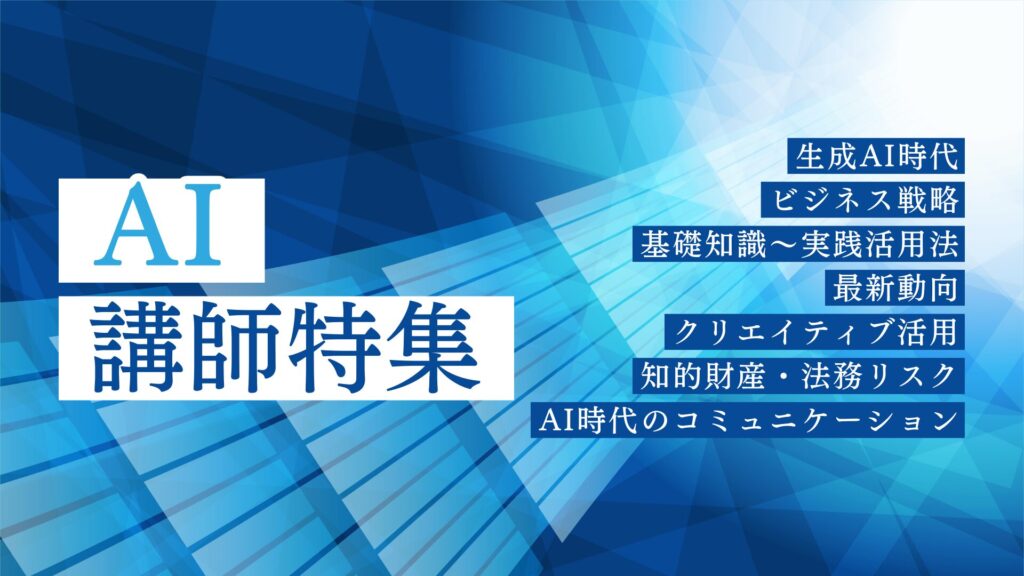 AI
講師特集

生成AI時代
ビジネス戦略
基礎知識～実践活用法
最新動向
クリエイティブ活用
知的財産・法務リスク
AI時代のコミュニケーション